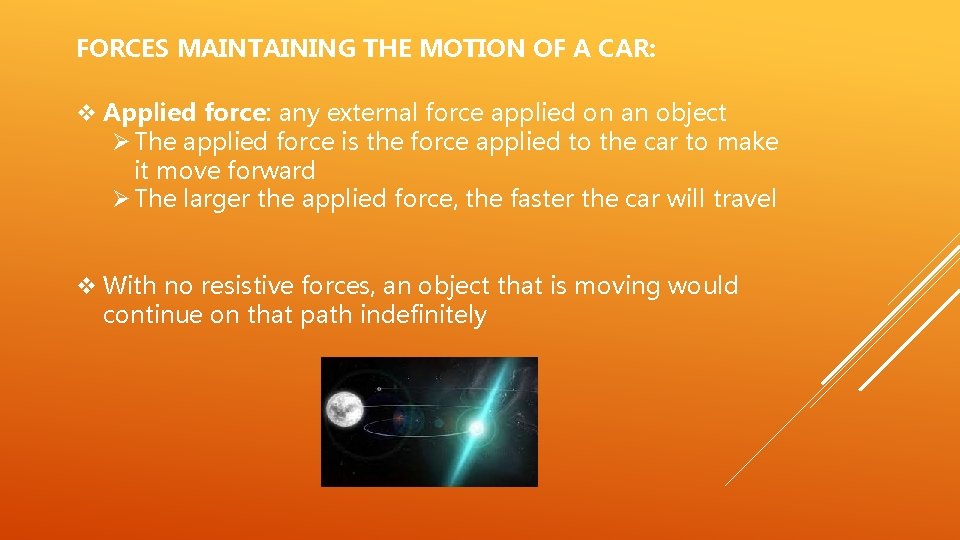 FORCES MAINTAINING THE MOTION OF A CAR:

❖ Applied force: any external force applied on an object
➢ The applied force is the force applied to the car to make it move forward
➢ The larger the applied force, the faster the car will travel

❖ With no resistive forces, an object that is moving would continue on that path indefinitely